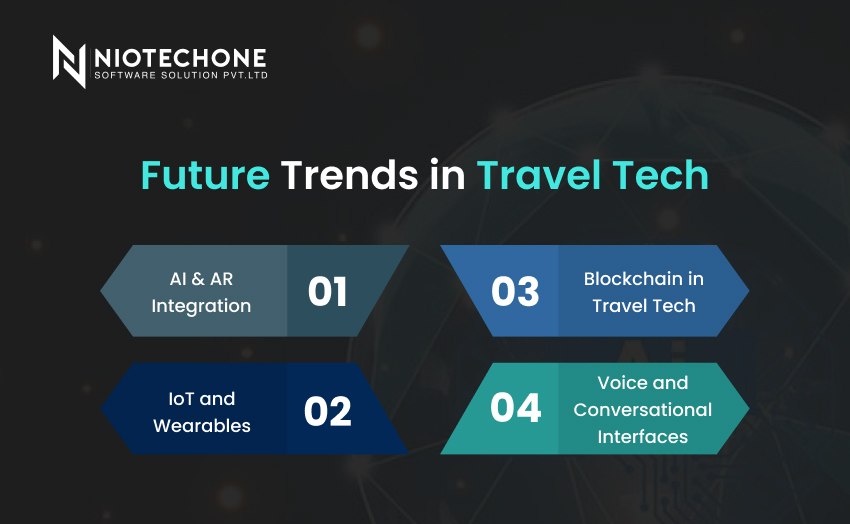 NIOTECHONE
SOFTWARE SOLUTION PVT.LTD

Future Trends in Travel Tech

AI & AR Integration 01

IoT and Wearables 02

03 Blockchain in Travel Tech

04 Voice and Conversational Interfaces